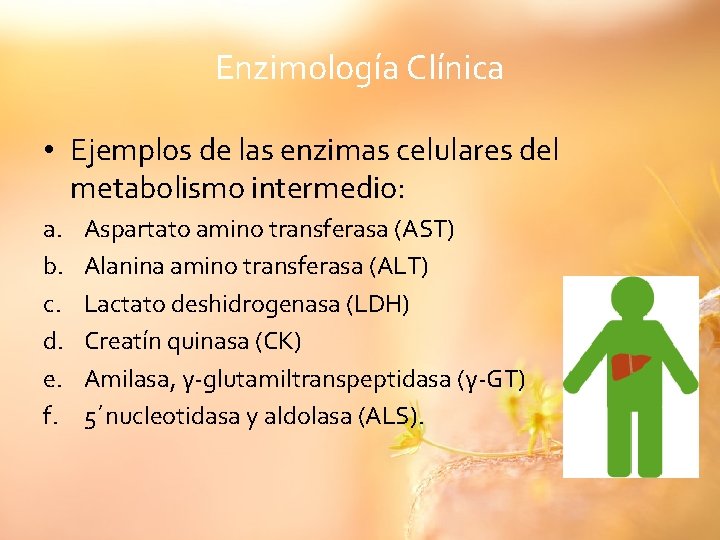 Enzimología Clínica

• Ejemplos de las enzimas celulares del metabolismo intermedio:

a. Aspartato amino transferasa (AST)
b. Alanina amino transferasa (ALT)
c. Lactato deshidrogenasa (LDH)
d. Creatín quinasa (CK)
e. Amilasa, γ-glutamiltranspeptidasa (γ-GT)
f. 5´nucleotidasa y aldolasa (ALS).